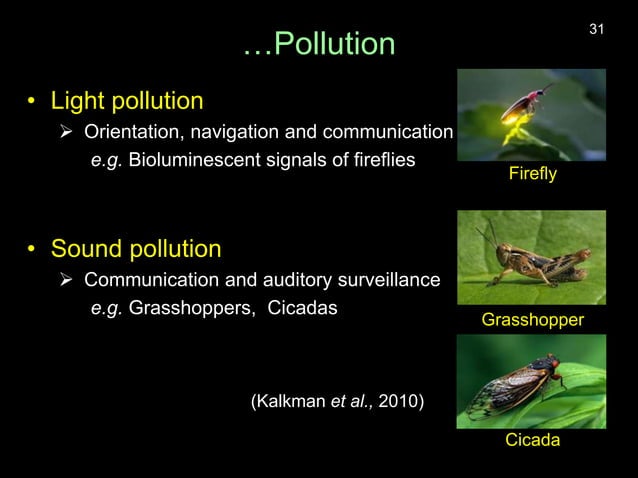 31

…Pollution

• Light pollution
➢ Orientation, navigation and communication
e.g. Bioluminescent signals of fireflies

Firefly

• Sound pollution
➢ Communication and auditory surveillance
e.g. Grasshoppers, Cicadas

Grasshopper

(Kalkman et al., 2010)

Cicada